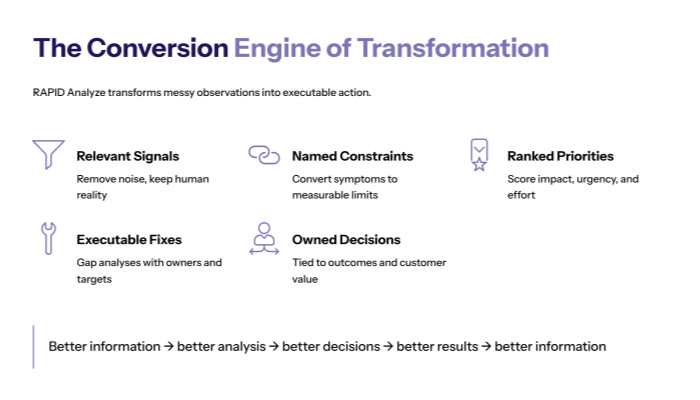 The Conversion Engine of Transformation

RAPID Analyze transforms messy observations into executable action.

Relevant Signals
Remove noise, keep human reality

Named Constraints
Convert symptoms to measurable limits

Ranked Priorities
Score impact, urgency, and effort

Executable Fixes
Gap analyses with owners and targets

Owned Decisions
Tied to outcomes and customer value

Better information → better analysis → better decisions → better results → better information